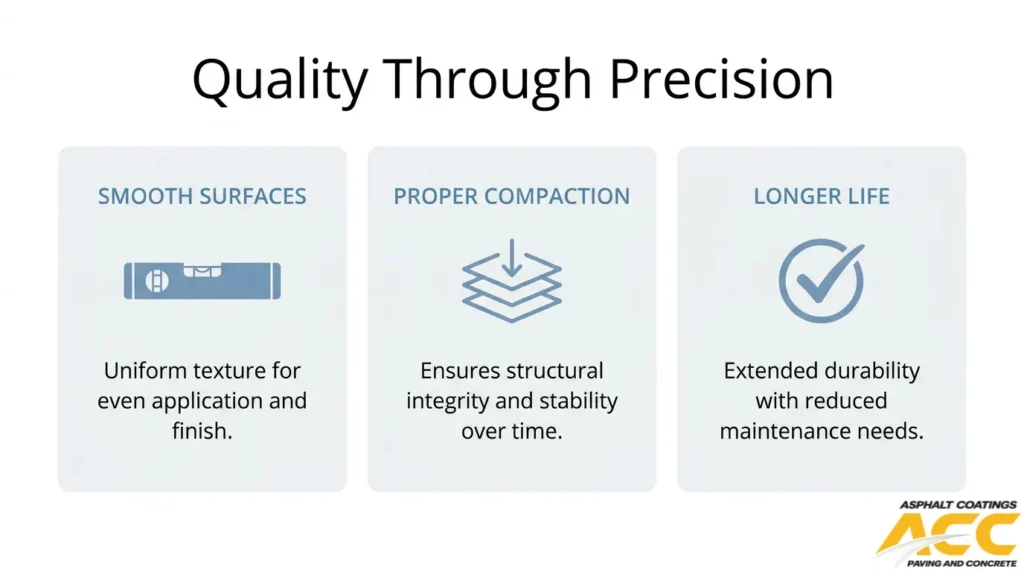 Quality Through Precision

SMOOTH SURFACES

Uniform texture for even application and finish.

PROPER COMPACTION

Ensures structural integrity and stability over time.

LONGER LIFE

Extended durability with reduced maintenance needs.

ASPHALT COATINGS
ACC
PAVING AND CONCRETE